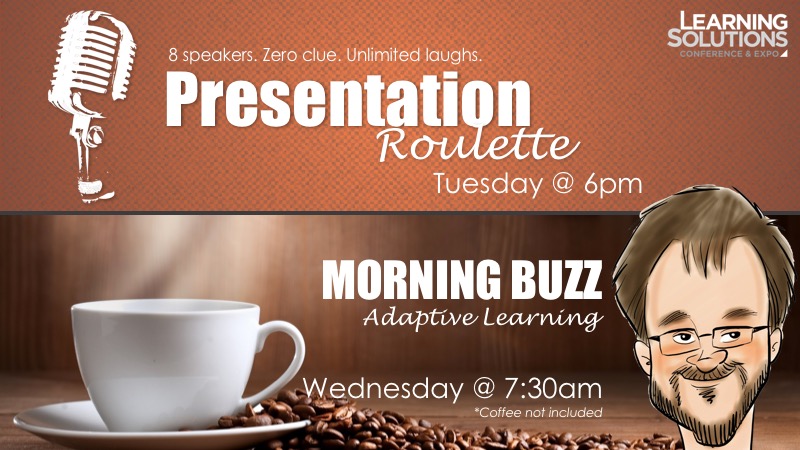 LEARNING SOLUTIONS
CONFERENCE & EXPO

8 speakers. Zero clue. Unlimited laughs.

Presentation
Roulette

Tuesday @ 6pm

MORNING BUZZ
Adaptive Learning

Wednesday @ 7:30am
*Coffee not included